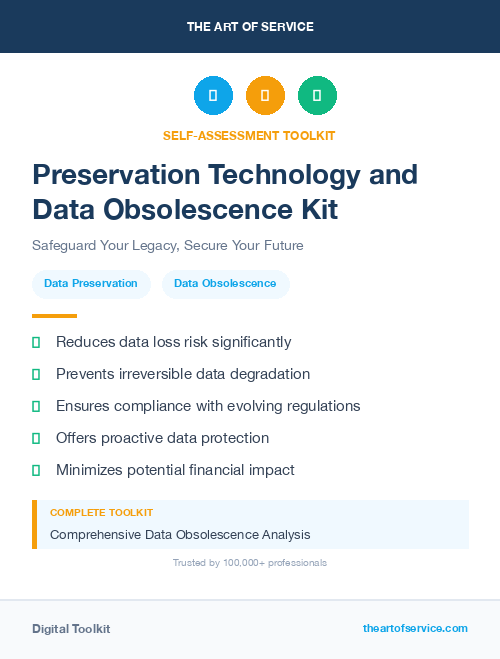 THE ART OF SERVICE

SELF-ASSESSMENT TOOLKIT

Preservation Technology and Data Obsolescence Kit

Safeguard Your Legacy, Secure Your Future

Data Preservation

Data Obsolescence

Reduces data loss risk significantly

Prevents irreversible data degradation

Ensures compliance with evolving regulations

Offers proactive data protection

Minimizes potential financial impact

COMPLETE TOOLKIT

Comprehensive Data Obsolescence Analysis

Trusted by 100,000+ professionals

Digital Toolkit

theartofservice.com